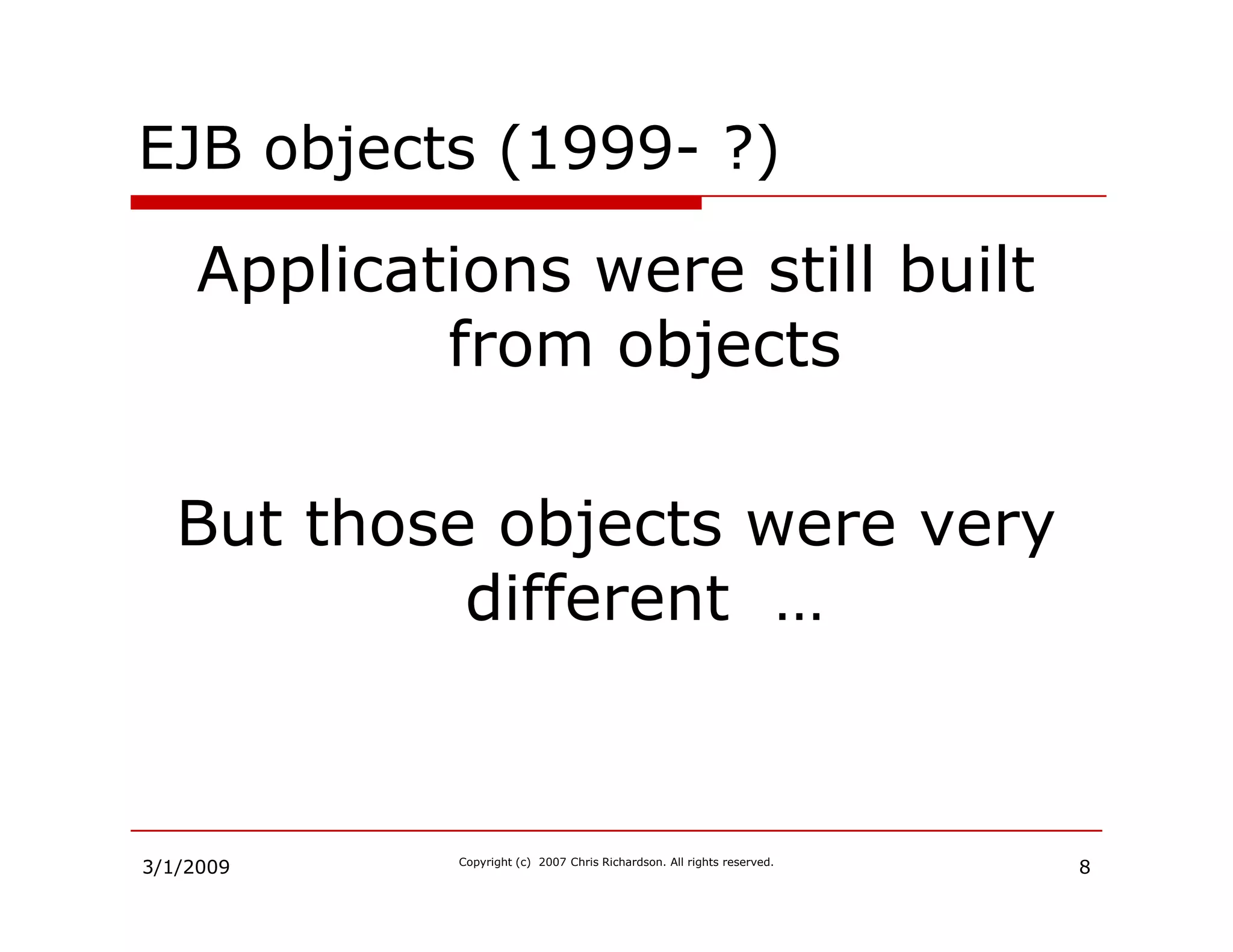 EJB objects (1999- ?)

Applications were still built from objects

But those objects were very different …

3/1/2009

Copyright (c) 2007 Chris Richardson. All rights reserved.

8